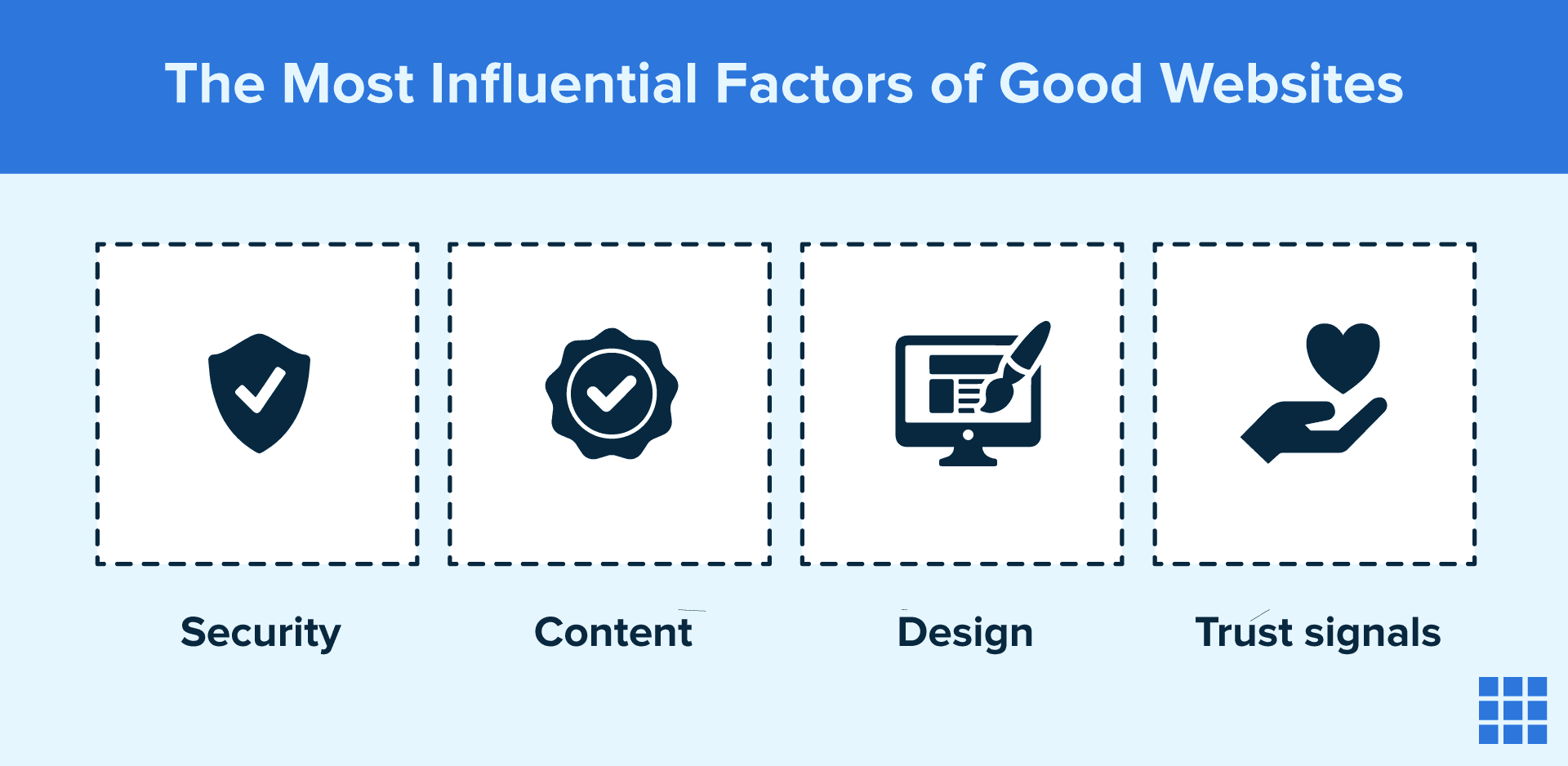 The Most Influential Factors of Good Websites

Security

Content

Design

Trust signals